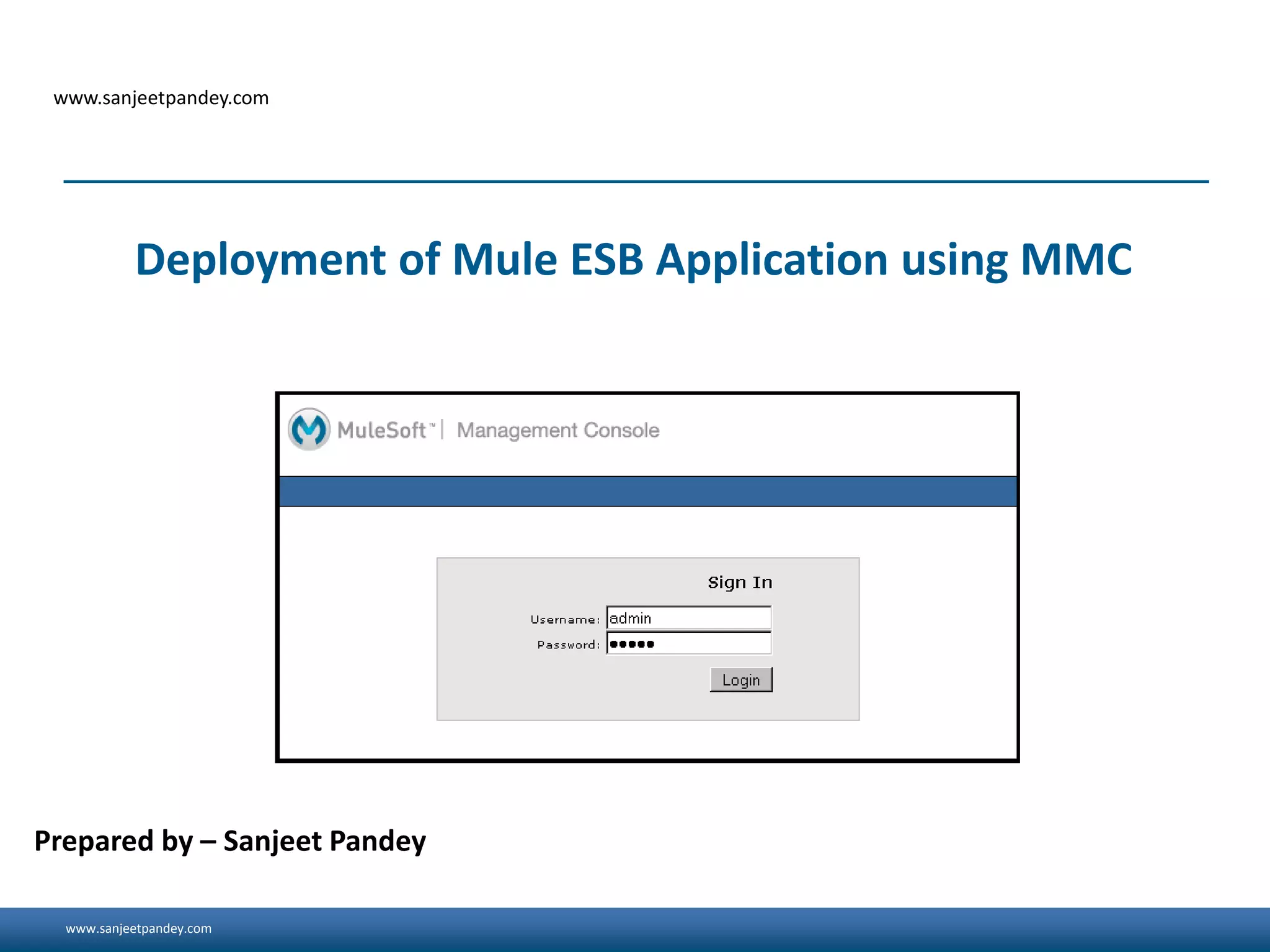 www.sanjeetpandey.com

Deployment of Mule ESB Application using MMC

MuleSoft™ | Management Console

Sign In

Username: admin

Password: •••••

Login

Prepared by – Sanjeet Pandey

www.sanjeetpandey.com